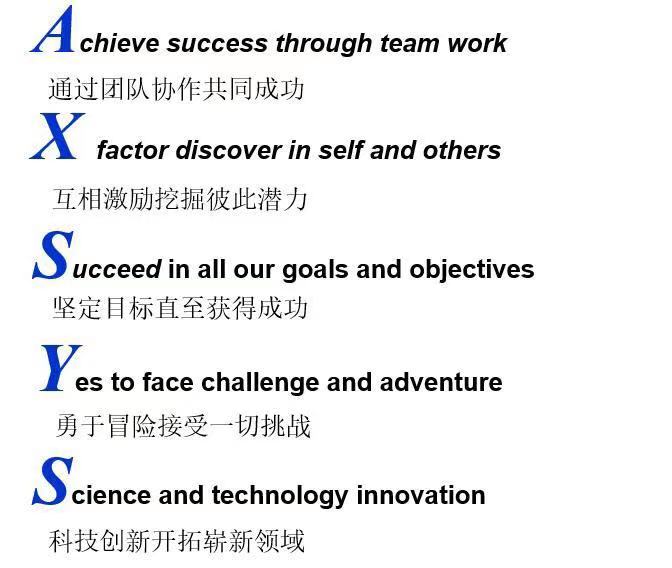 Achieve success through team work
通过团队协作共同成功

X factor discover in self and others
互相激励挖掘彼此潜力

Succeed in all our goals and objectives
坚定目标直至获得成功

Yes to face challenge and adventure
勇于冒险接受一切挑战

Science and technology innovation
科技创新开拓崭新领域